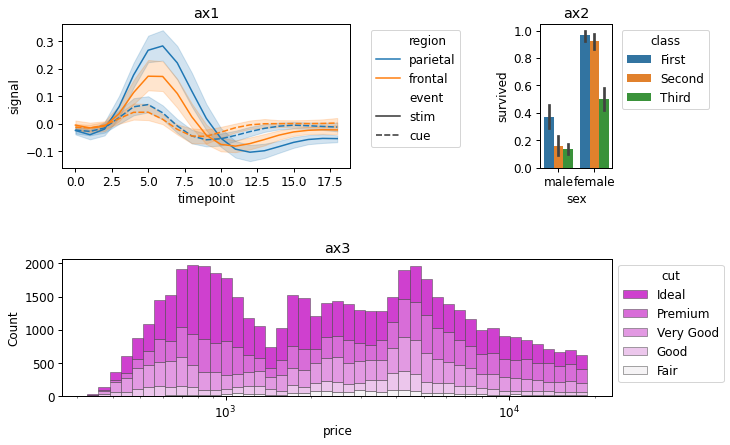 ax1

signal

0.3
0.2
0.1
0.0
−0.1

0.0 2.5 5.0 7.5 10.0 12.5 15.0 17.5

timepoint

region
parietal
frontal
event
stim
cue

ax2

survived

1.0
0.8
0.6
0.4
0.2
0.0

male female

sex

class
First
Second
Third

ax3

Count

2000
1500
1000
500
0

$10^3$ $10^4$

price

cut
Ideal
Premium
Very Good
Good
Fair